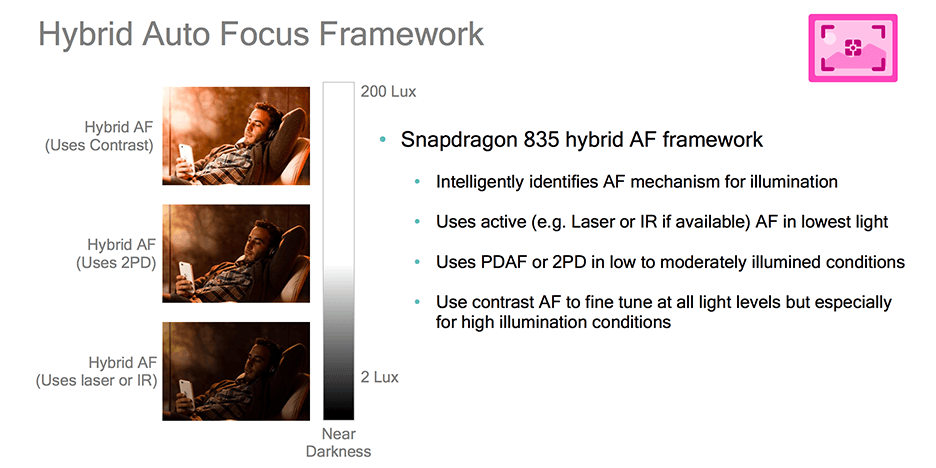 Hybrid Auto Focus Framework

Hybrid AF
(Uses Contrast)

Hybrid AF
(Uses 2PD)

Hybrid AF
(Uses laser or IR)

200 Lux

2 Lux

Near
Darkness

• Snapdragon 835 hybrid AF framework

• Intelligently identifies AF mechanism for illumination

• Uses active (e.g. Laser or IR if available) AF in lowest light

• Uses PDAF or 2PD in low to moderately illumined conditions

• Use contrast AF to fine tune at all light levels but especially for high illumination conditions